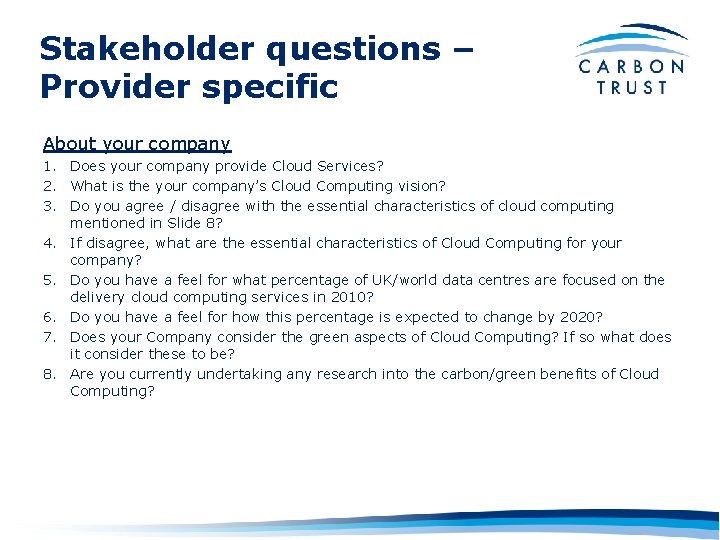 Stakeholder questions – Provider specific

CARBON TRUST

About your company

1. Does your company provide Cloud Services?
2. What is the your company's Cloud Computing vision?
3. Do you agree / disagree with the essential characteristics of cloud computing mentioned in Slide 8?
4. If disagree, what are the essential characteristics of Cloud Computing for your company?
5. Do you have a feel for what percentage of UK/world data centres are focused on the delivery cloud computing services in 2010?
6. Do you have a feel for how this percentage is expected to change by 2020?
7. Does your Company consider the green aspects of Cloud Computing? If so what does it consider these to be?
8. Are you currently undertaking any research into the carbon/green benefits of Cloud Computing?